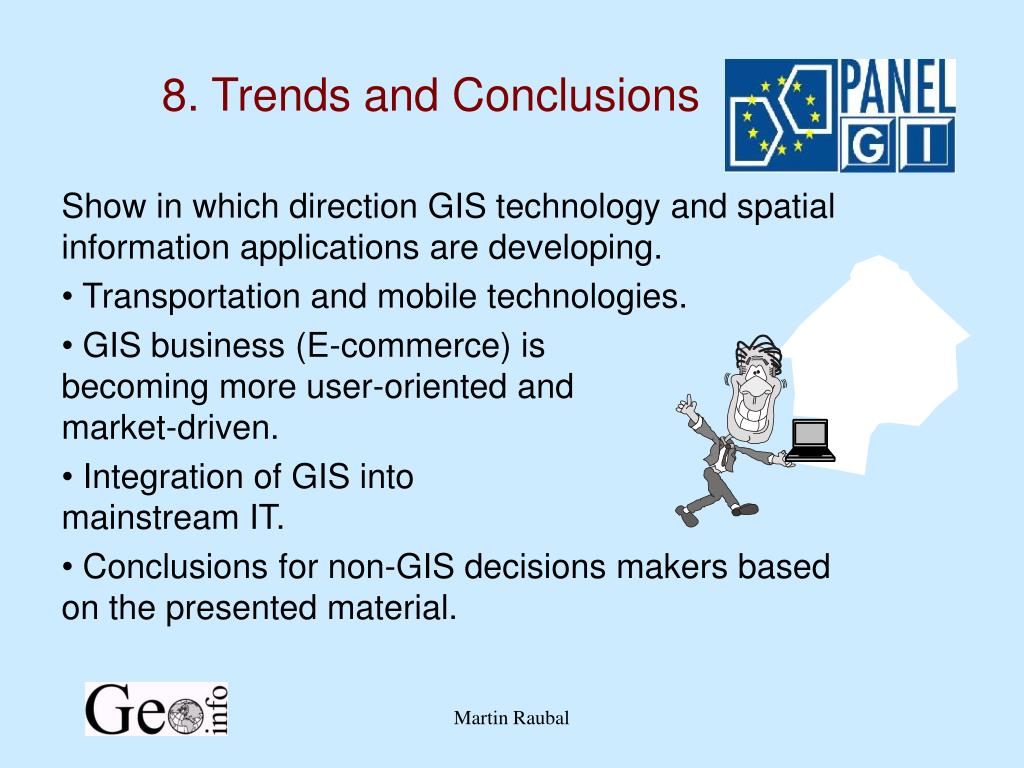 8. Trends and Conclusions

PANEL GI

Show in which direction GIS technology and spatial information applications are developing.

• Transportation and mobile technologies.

• GIS business (E-commerce) is becoming more user-oriented and market-driven.

• Integration of GIS into mainstream IT.

• Conclusions for non-GIS decisions makers based on the presented material.

Geo info

Martin Raubal